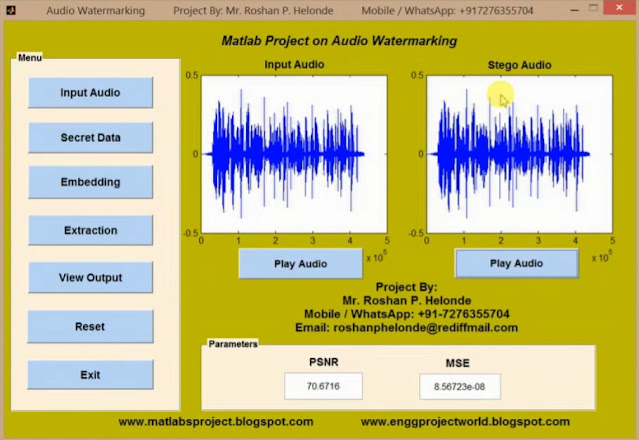 Audio Watermarking Project By: Mr. Roshan P. Helonde Mobile / WhatsApp: +917276355704

Matlab Project on Audio Watermarking

Menu

Input Audio

Secret Data

Embedding

Extraction

View Output

Reset

Exit

Input Audio

0.5
0
-0.5
0 1 2 3 4 5
x $10^5$

Play Audio

Stego Audio

0.5
0
-0.5
0 1 2 3 4 5
x $10^5$

Play Audio

Project By:
Mr. Roshan P. Helonde
Mobile / WhatsApp: +91-7276355704
Email: roshanphelonde@rediffmail.com

Parameters

PSNR
70.6716

MSE
8.56723e-08

www.matlabsproject.blogspot.com www.enggprojectworld.blogspot.com